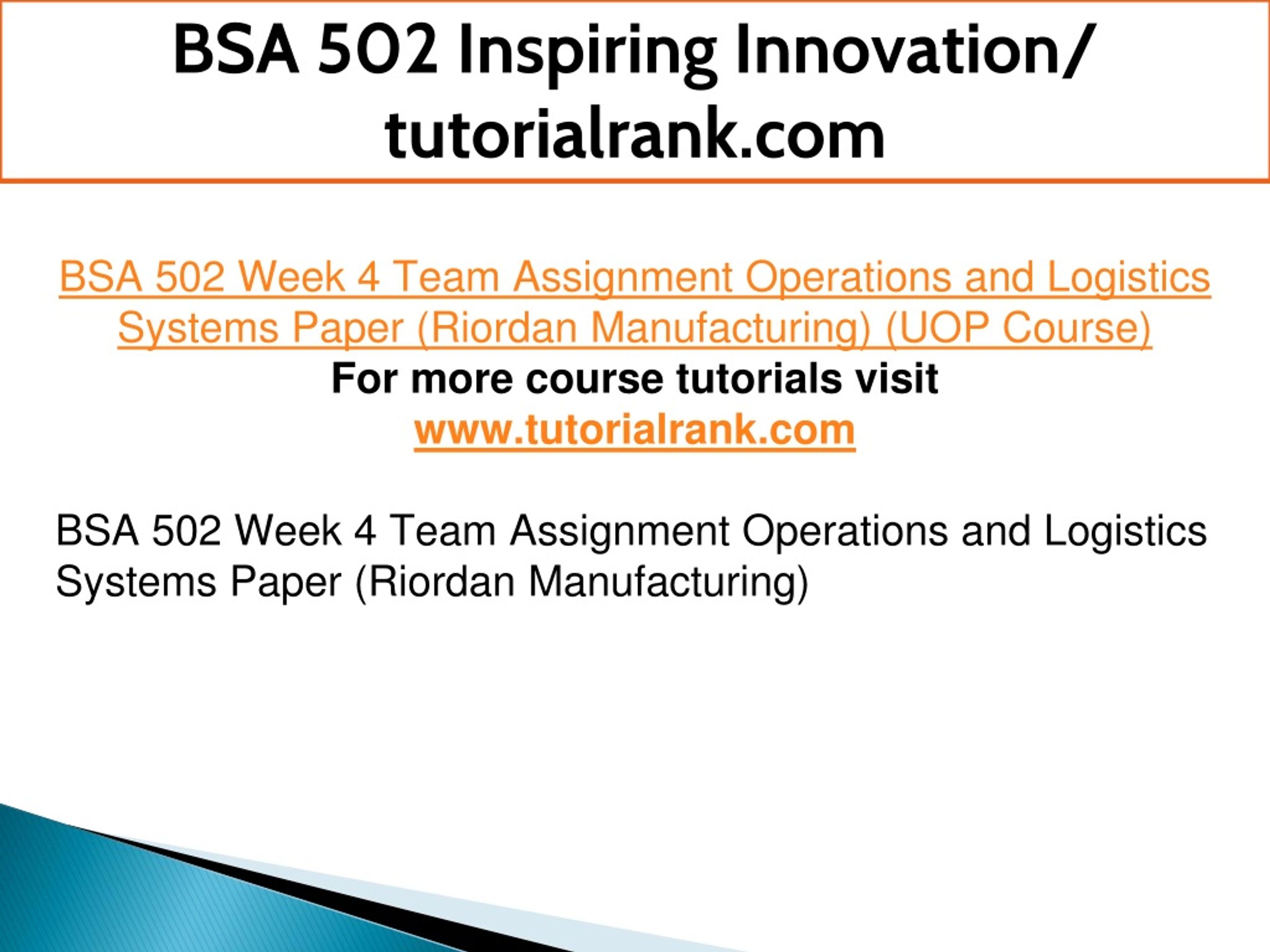 BSA 502 Inspiring Innovation/ tutorialrank.com

BSA 502 Week 4 Team Assignment Operations and Logistics Systems Paper (Riordan Manufacturing) (UOP Course)
For more course tutorials visit
www.tutorialrank.com

BSA 502 Week 4 Team Assignment Operations and Logistics Systems Paper (Riordan Manufacturing)